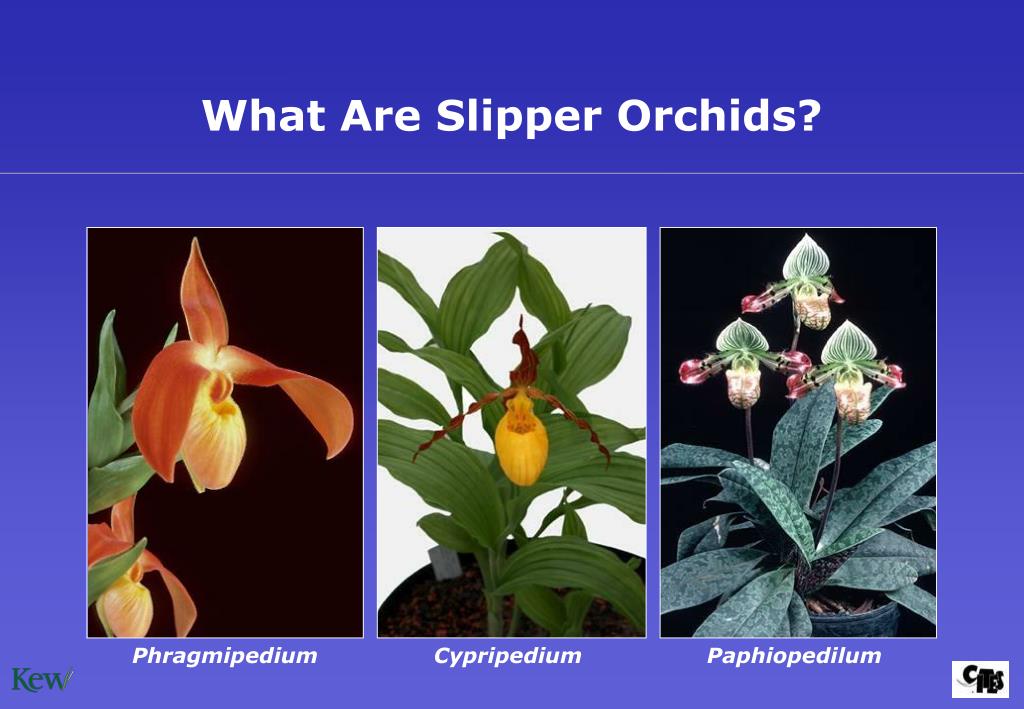 What Are Slipper Orchids?

Phragmipedium

Cypripedium

Paphiopedilum

Kew

CITES